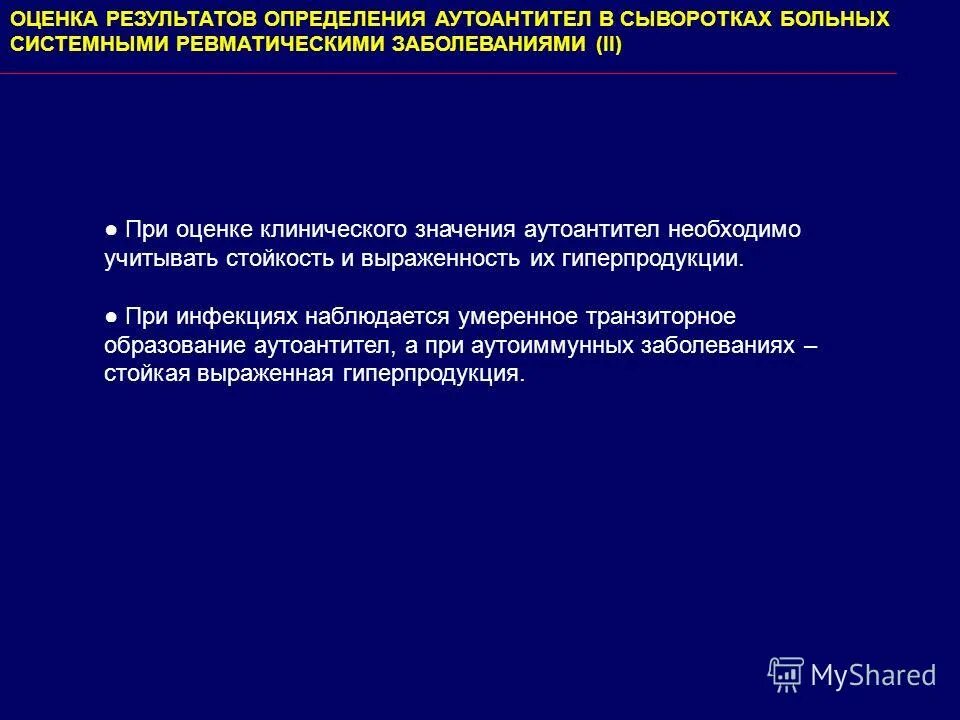 ОЦЕНКА РЕЗУЛЬТАТОВ ОПРЕДЕЛЕНИЯ АУТОАНТИТЕЛ В СЫВОРОТКАХ БОЛЬНЫХ СИСТЕМНЫМИ РЕВМАТИЧЕСКИМИ ЗАБОЛЕВАНИЯМИ (II)

● При оценке клинического значения аутоантител необходимо учитывать стойкость и выраженность их гиперпродукции.

● При инфекциях наблюдается умеренное транзиторное образование аутоантител, а при аутоиммунных заболеваниях – стойкая выраженная гиперпродукция.

MyShared